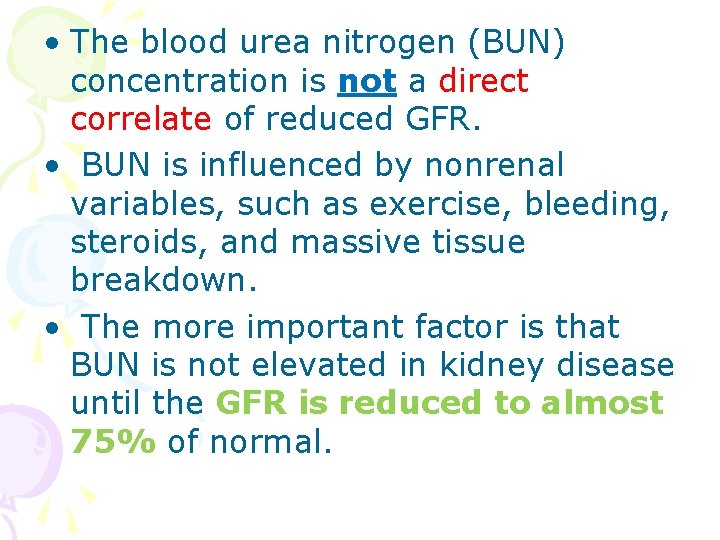 • The blood urea nitrogen (BUN) concentration is not a direct correlate of reduced GFR.

• BUN is influenced by nonrenal variables, such as exercise, bleeding, steroids, and massive tissue breakdown.

• The more important factor is that BUN is not elevated in kidney disease until the GFR is reduced to almost 75% of normal.